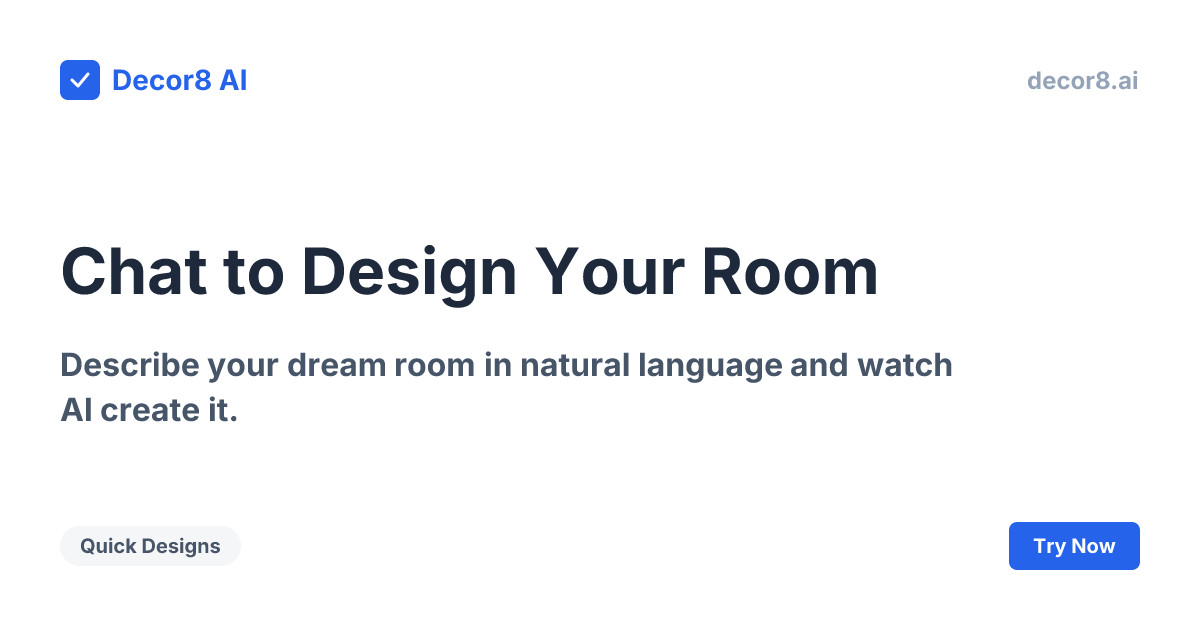 Decor8 AI

decor8.ai

Chat to Design Your Room

Describe your dream room in natural language and watch AI create it.

Quick Designs

Try Now